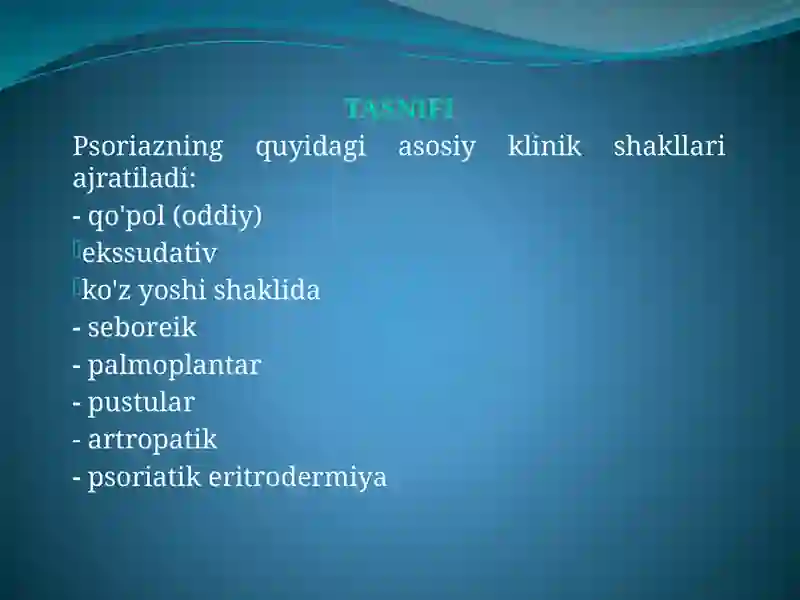 TASNIFI

Psoriazning quyidagi asosiy klinik shakllari ajratiladi:

- qo'pol (oddiy)

ekssudativ

ko'z yoshi shaklida

- seboreik

- palmoplantar

- pustular

- artropatik

- psoriatik eritrodermiya